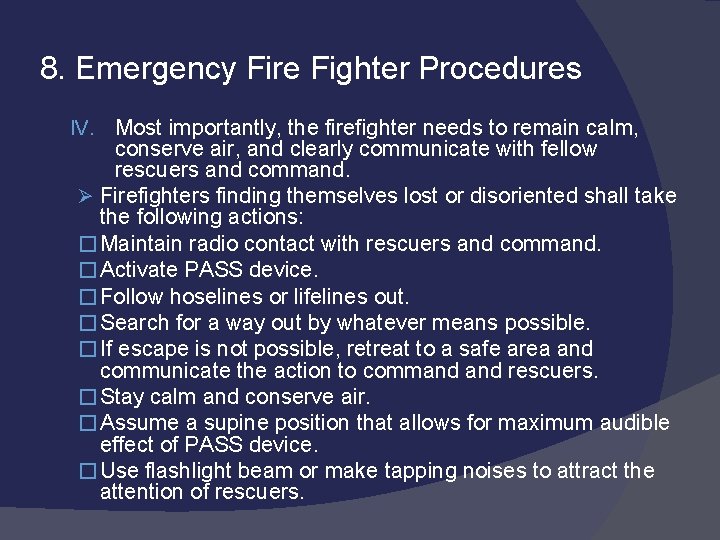 8. Emergency Fire Fighter Procedures

IV. Most importantly, the firefighter needs to remain calm, conserve air, and clearly communicate with fellow rescuers and command.

➢ Firefighters finding themselves lost or disoriented shall take the following actions:

☐ Maintain radio contact with rescuers and command.
☐ Activate PASS device.
☐ Follow hoselines or lifelines out.
☐ Search for a way out by whatever means possible.
☐ If escape is not possible, retreat to a safe area and communicate the action to command and rescuers.
☐ Stay calm and conserve air.
☐ Assume a supine position that allows for maximum audible effect of PASS device.
☐ Use flashlight beam or make tapping noises to attract the attention of rescuers.